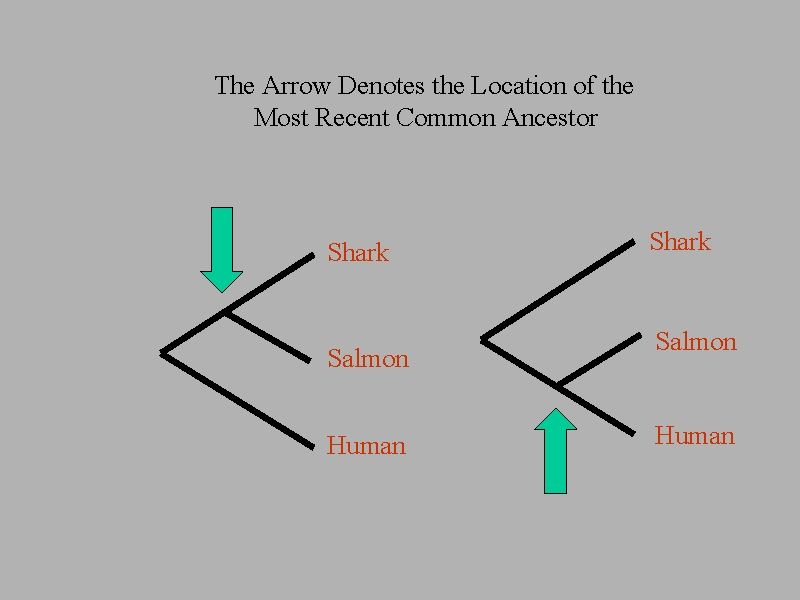 The Arrow Denotes the Location of the Most Recent Common Ancestor

Shark

Salmon

Human

Shark

Salmon

Human